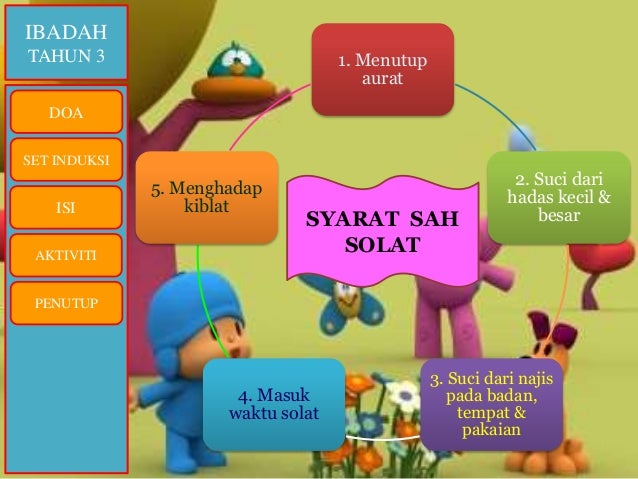 IBADAH
TAHUN 3

DOA

SET INDUKSI

ISI

AKTIVITI

PENUTUP

SYARAT SAH SOLAT

1. Menutup aurat

2. Suci dari hadas kecil & besar

3. Suci dari najis pada badan, tempat & pakaian

4. Masuk waktu solat

5. Menghadap kiblat